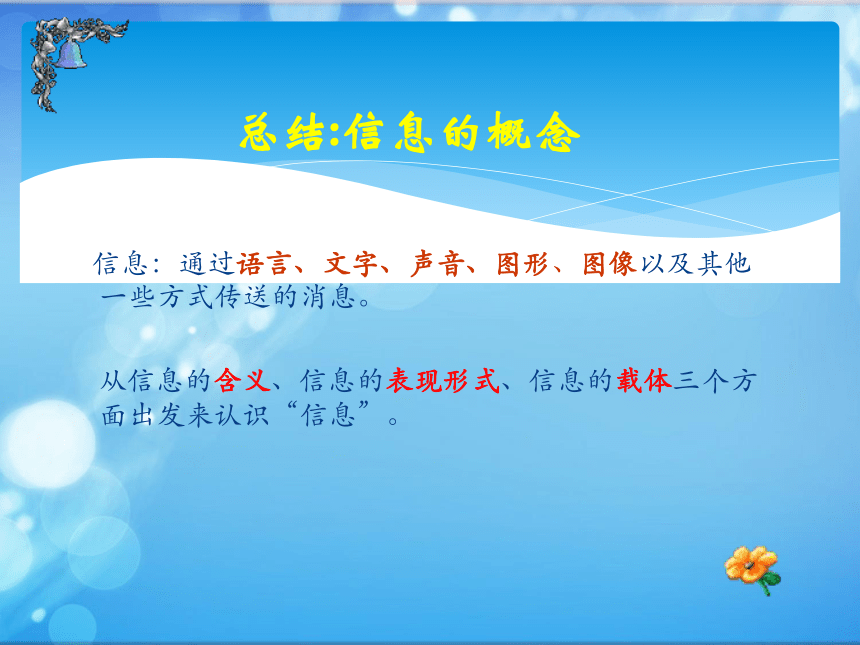 总结:信息的概念

信息：通过语言、文字、声音、图形、图像以及其他一些方式传送的消息。

从信息的含义、信息的表现形式、信息的载体三个方面出发来认识“信息”。